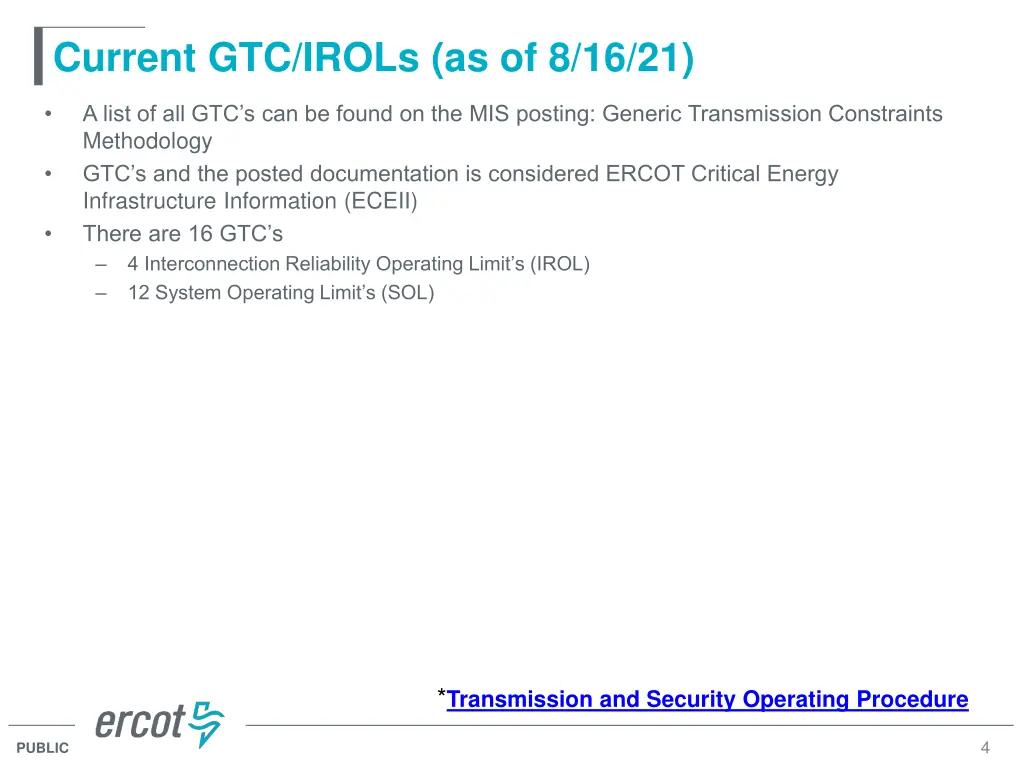 Current GTC/IROLs (as of 8/16/21)

• A list of all GTC's can be found on the MIS posting: Generic Transmission Constraints Methodology
• GTC's and the posted documentation is considered ERCOT Critical Energy Infrastructure Information (ECEII)
• There are 16 GTC's
– 4 Interconnection Reliability Operating Limit's (IROL)
– 12 System Operating Limit's (SOL)

*Transmission and Security Operating Procedure

ercot

PUBLIC

4